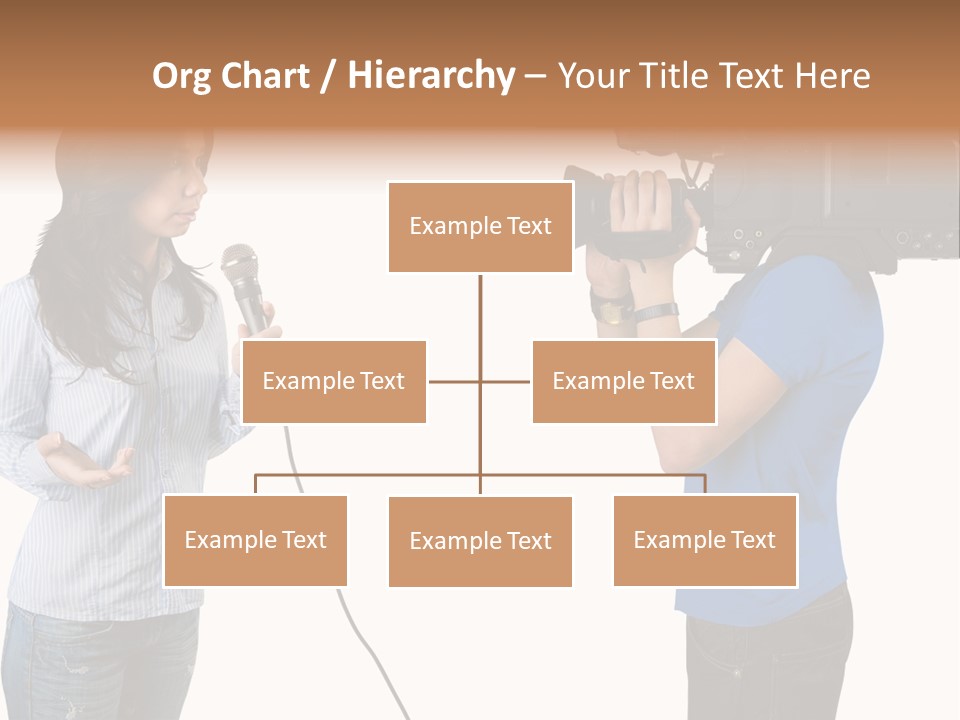 Org Chart / Hierarchy – Your Title Text Here

Example Text

Example Text

Example Text

Example Text

Example Text

Example Text